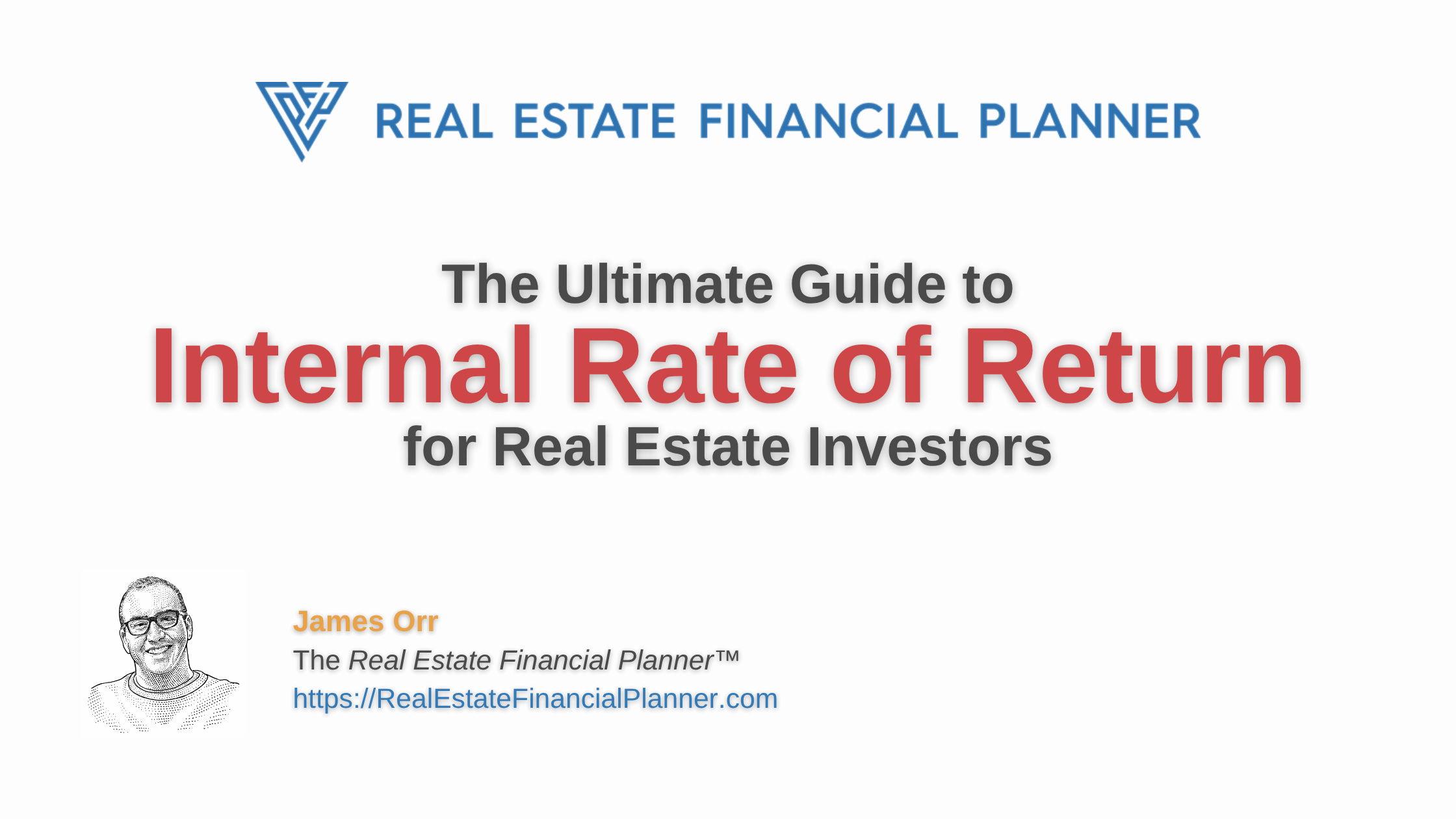 REAL ESTATE FINANCIAL PLANNER

The Ultimate Guide to
Internal Rate of Return
for Real Estate Investors

James Orr
The Real Estate Financial Planner™
https://RealEstateFinancialPlanner.com